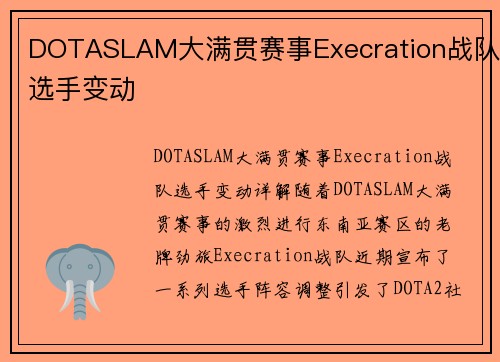 DOTASLAM大满贯赛事Execration战队选手变动

DOTASLAM大满贯赛事Execration战队选手变动详解随着DOTASLAM大满贯赛事的激烈进行东南亚赛区的老牌劲旅Execration战队近期宣布了一系列选手阵容调整引发了DOTA2社